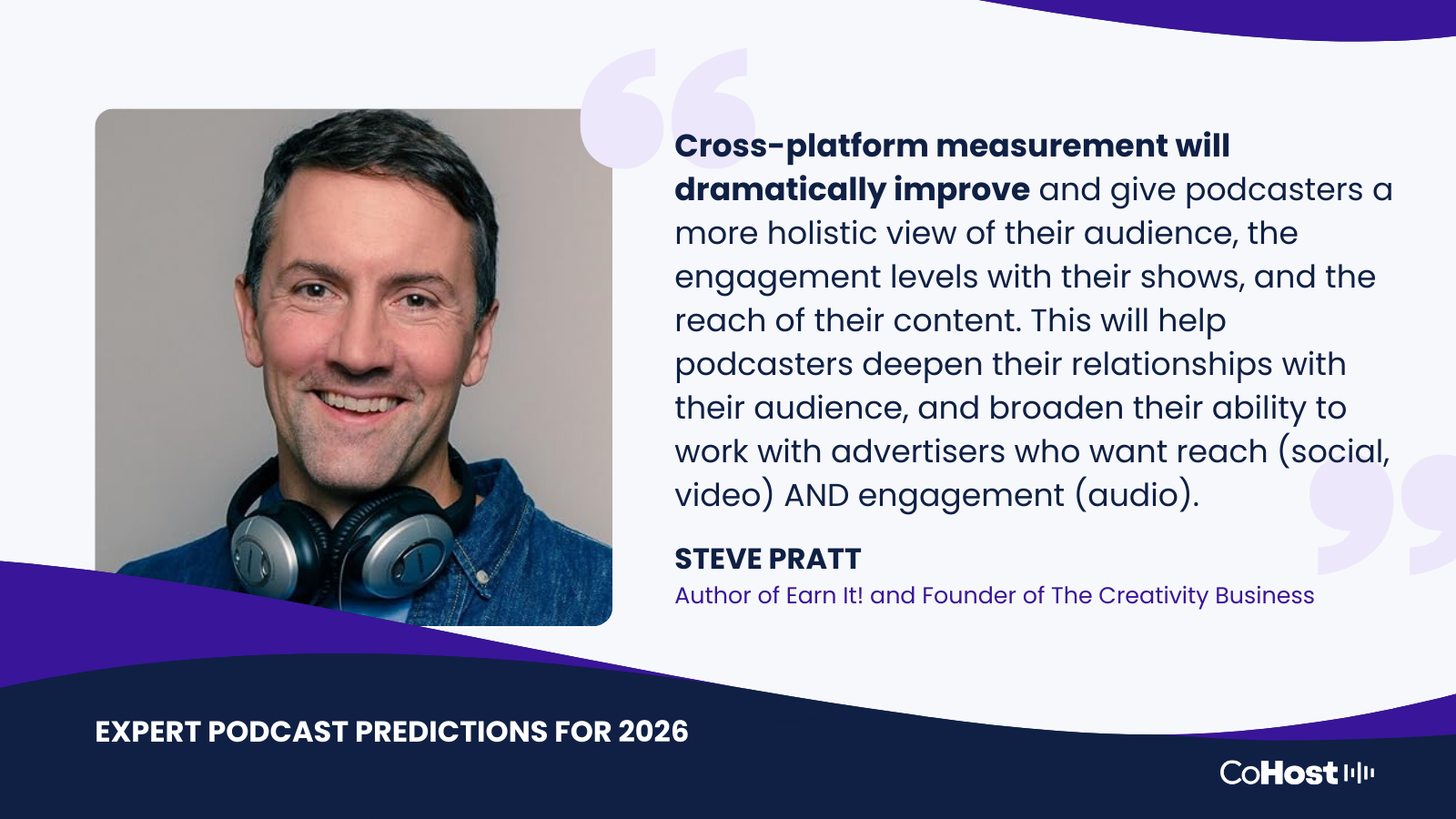 Cross-platform measurement will dramatically improve and give podcasters a more holistic view of their audience, the engagement levels with their shows, and the reach of their content. This will help podcasters deepen their relationships with their audience, and broaden their ability to work with advertisers who want reach (social, video) AND engagement (audio).

STEVE PRATT
Author of Earn It! and Founder of The Creativity Business

EXPERT PODCAST PREDICTIONS FOR 2026

CoHost